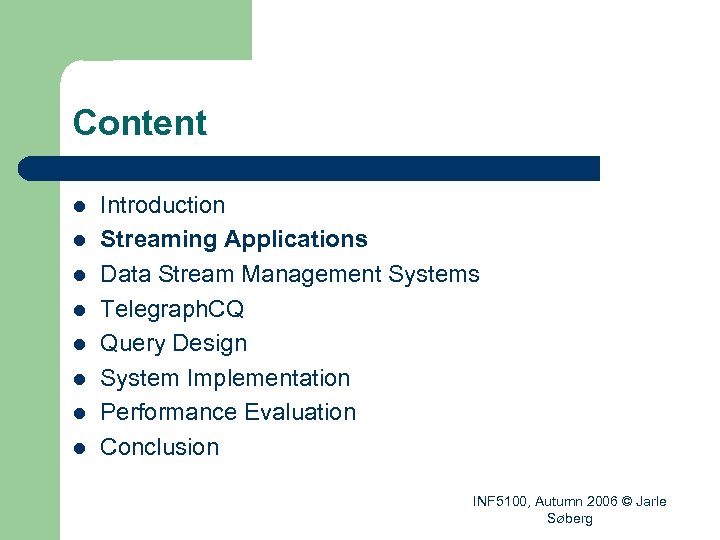 Content

- Introduction
- Streaming Applications
- Data Stream Management Systems
- TelegraphCQ
- Query Design
- System Implementation
- Performance Evaluation
- Conclusion

INF5100, Autumn 2006 © Jarle Søberg